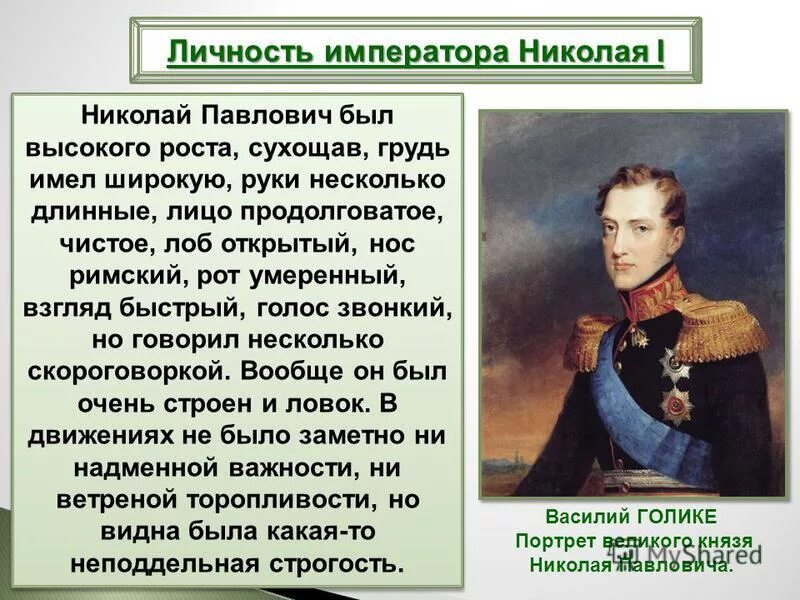 Личность императора Николая I

Николай Павлович был высокого роста, сухощав, грудь имел широкую, руки несколько длинные, лицо продолговатое, чистое, лоб открытый, нос римский, рот умеренный, взгляд быстрый, голос звонкий, но говорил несколько скороговоркой. Вообще он был очень строен и ловок. В движениях не было заметно ни надменной важности, ни ветреной торопливости, но видна была какая-то неподдельная строгость.

Василий ГОЛИКЕ
Портрет великого князя Николая Павловича.

MyShared